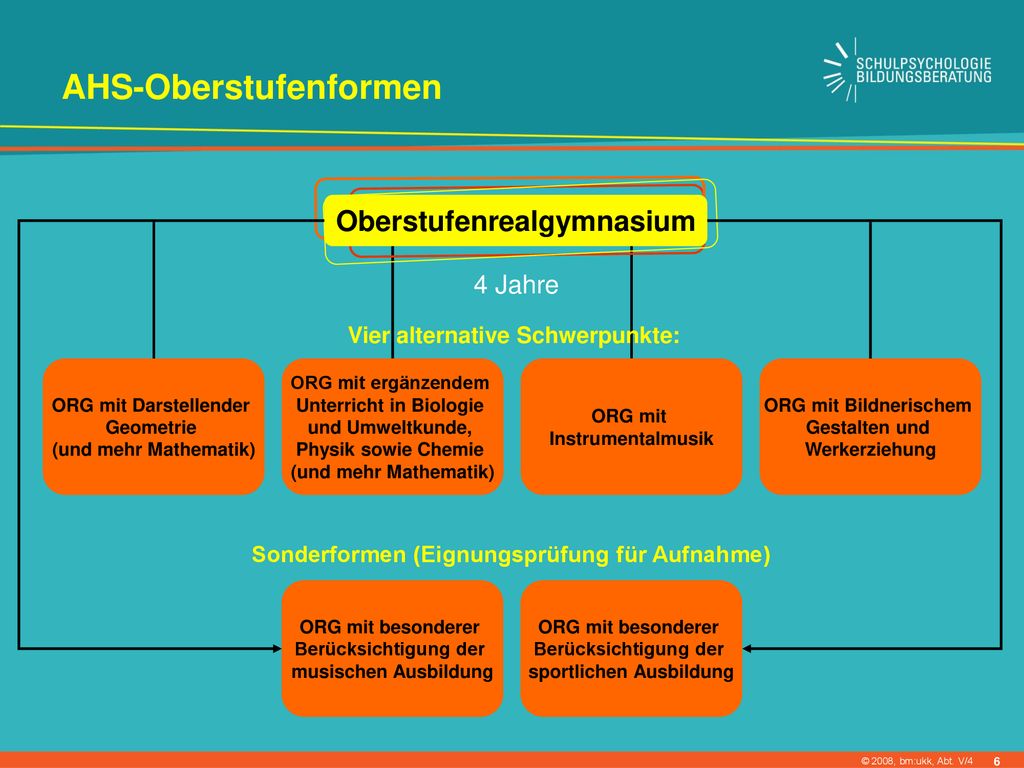 AHS-Oberstufenformen

SCHULPSYCHOLOGIE
BILDUNGSBERATUNG

Oberstufenrealgymnasium

4 Jahre

Vier alternative Schwerpunkte:

ORG mit Darstellender Geometrie (und mehr Mathematik)

ORG mit ergänzendem Unterricht in Biologie und Umweltkunde, Physik sowie Chemie (und mehr Mathematik)

ORG mit Instrumentalmusik

ORG mit Bildnerischem Gestalten und Werkerziehung

Sonderformen (Eignungsprüfung für Aufnahme)

ORG mit besonderer Berücksichtigung der musischen Ausbildung

ORG mit besonderer Berücksichtigung der sportlichen Ausbildung

© 2008, bm:ukk, Abt. V/4 6